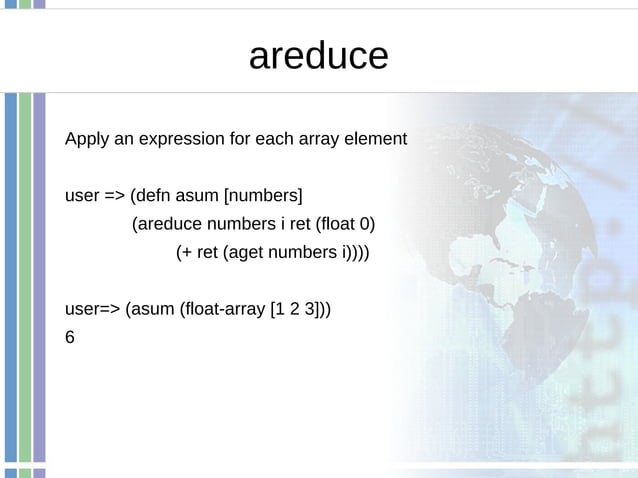 areduce

Apply an expression for each array element

user => (defn asum [numbers]
(areduce numbers i ret (float 0)
(+ ret (aget numbers i))))

user=> (asum (float-array [1 2 3]))
6